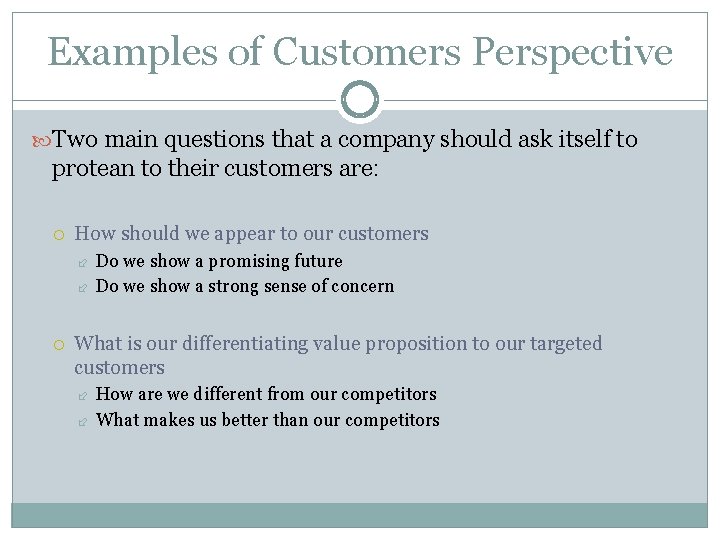 Examples of Customers Perspective

Two main questions that a company should ask itself to protean to their customers are:

How should we appear to our customers

Do we show a promising future

Do we show a strong sense of concern

What is our differentiating value proposition to our targeted customers

How are we different from our competitors

What makes us better than our competitors